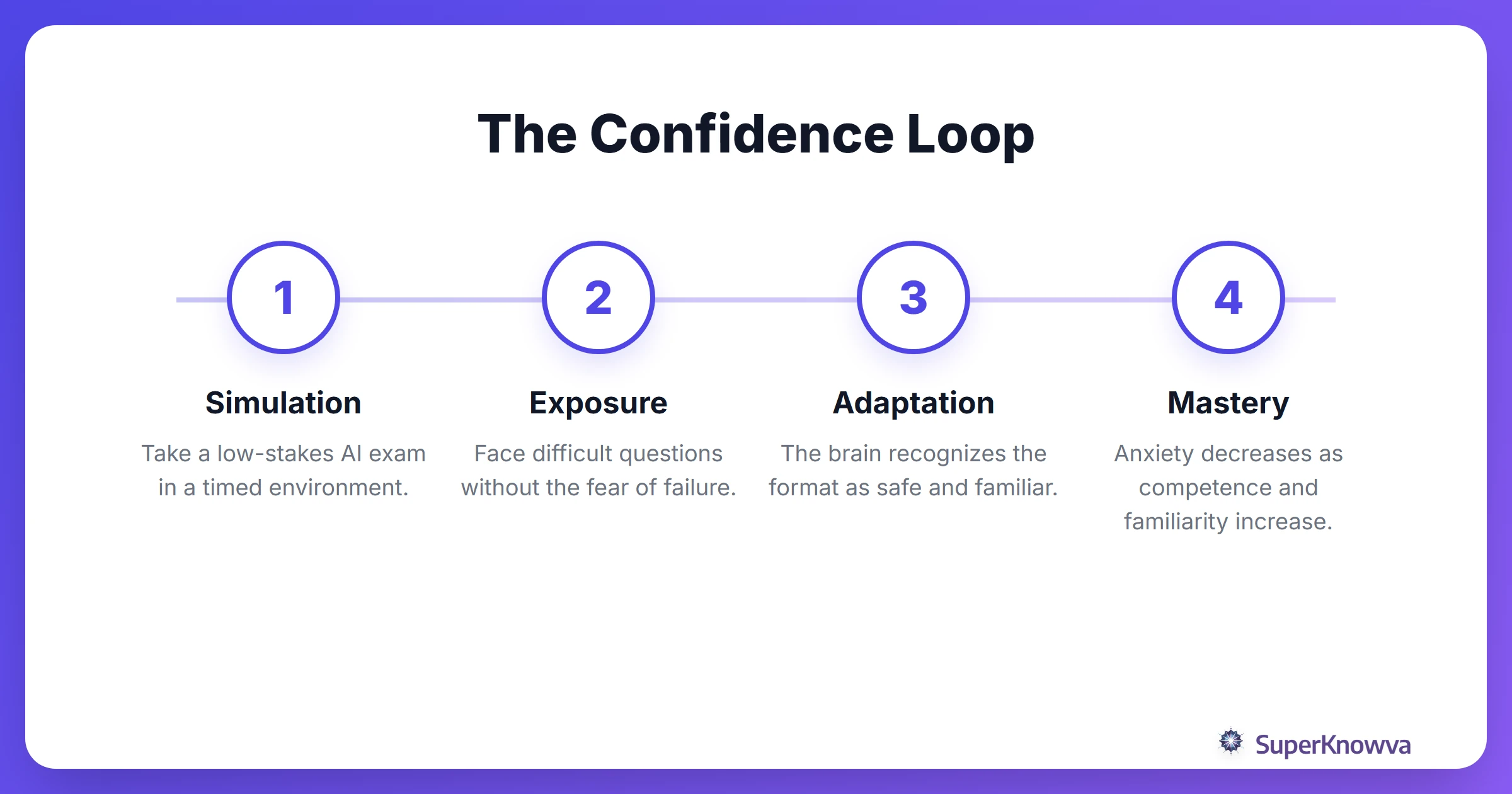 The Confidence Loop

1

Simulation

Take a low-stakes AI exam in a timed environment.

2

Exposure

Face difficult questions without the fear of failure.

3

Adaptation

The brain recognizes the format as safe and familiar.

4

Mastery

Anxiety decreases as competence and familiarity increase.

SuperKnowva